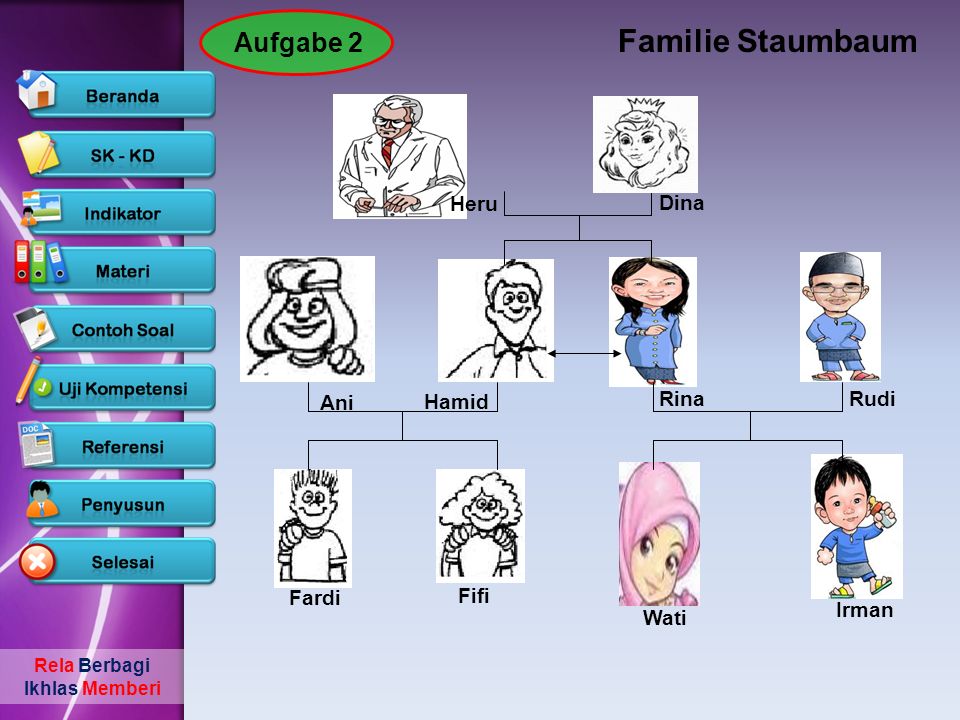 Beranda
SK - KD
Indikator
Materi
Contoh Soal
Uji Kompetensi
Referensi
Penyusun
Selesai

Rela Berbagi
Ikhlas Memberi

Aufgabe 2

Familie Staumbaum

Heru
Dina
Ani
Hamid
Rina
Rudi
Fardi
Fifi
Wati
Irman